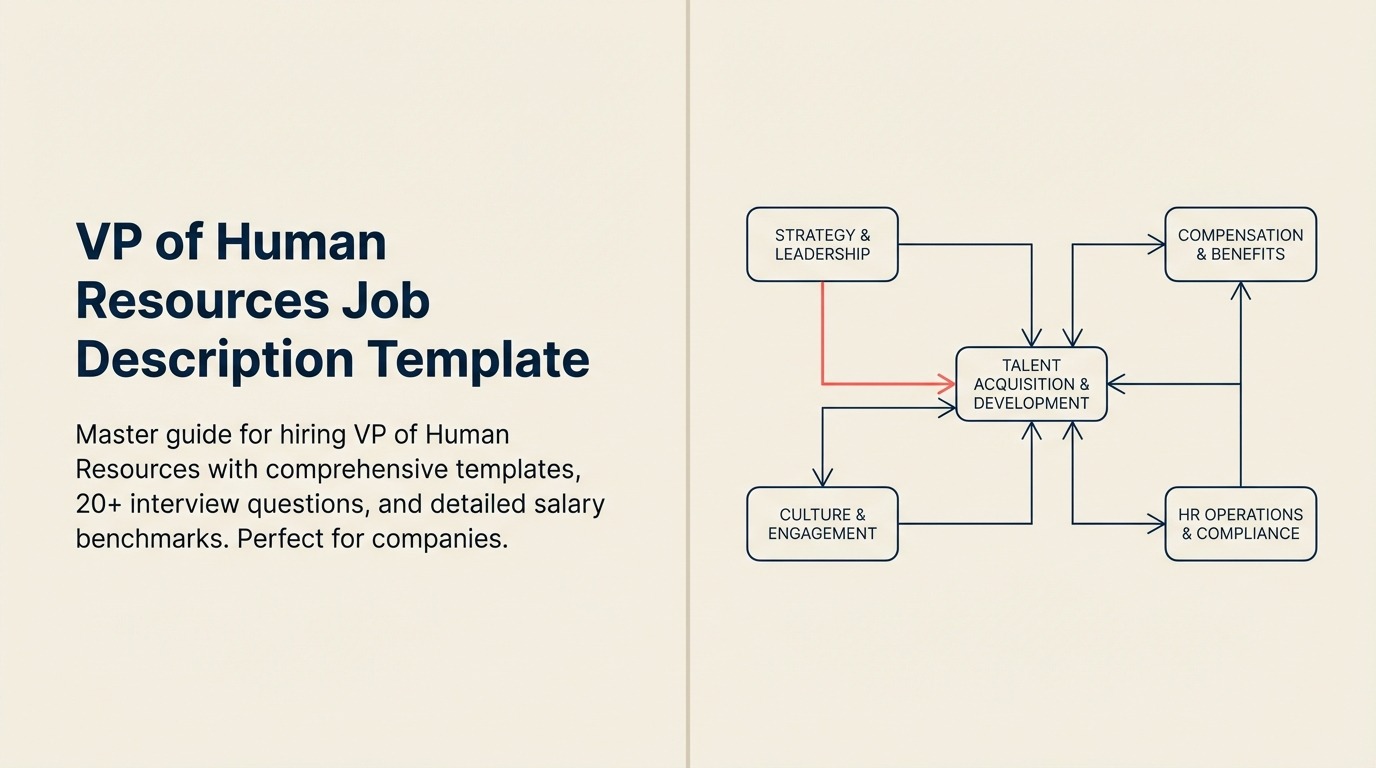 VP of Human Resources Job Description Template

Master guide for hiring VP of Human Resources with comprehensive templates, 20+ interview questions, and detailed salary benchmarks. Perfect for companies.

STRATEGY & LEADERSHIP

COMPENSATION & BENEFITS

TALENT ACQUISITION & DEVELOPMENT

CULTURE & ENGAGEMENT

HR OPERATIONS & COMPLIANCE